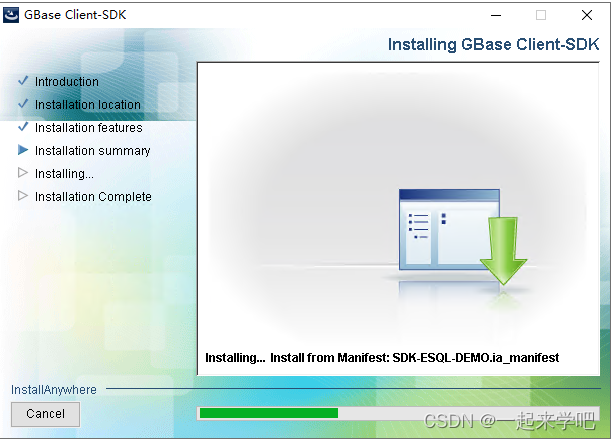 GBase Client-SDK

Installing GBase Client-SDK

Introduction
Installation location
Installation features
Installation summary
Installing...
Installation Complete

Installing... Install from Manifest: SDK-ESQL-DEMO.ia_manifest

InstallAnywhere

Cancel

CSDN @一起来学吧